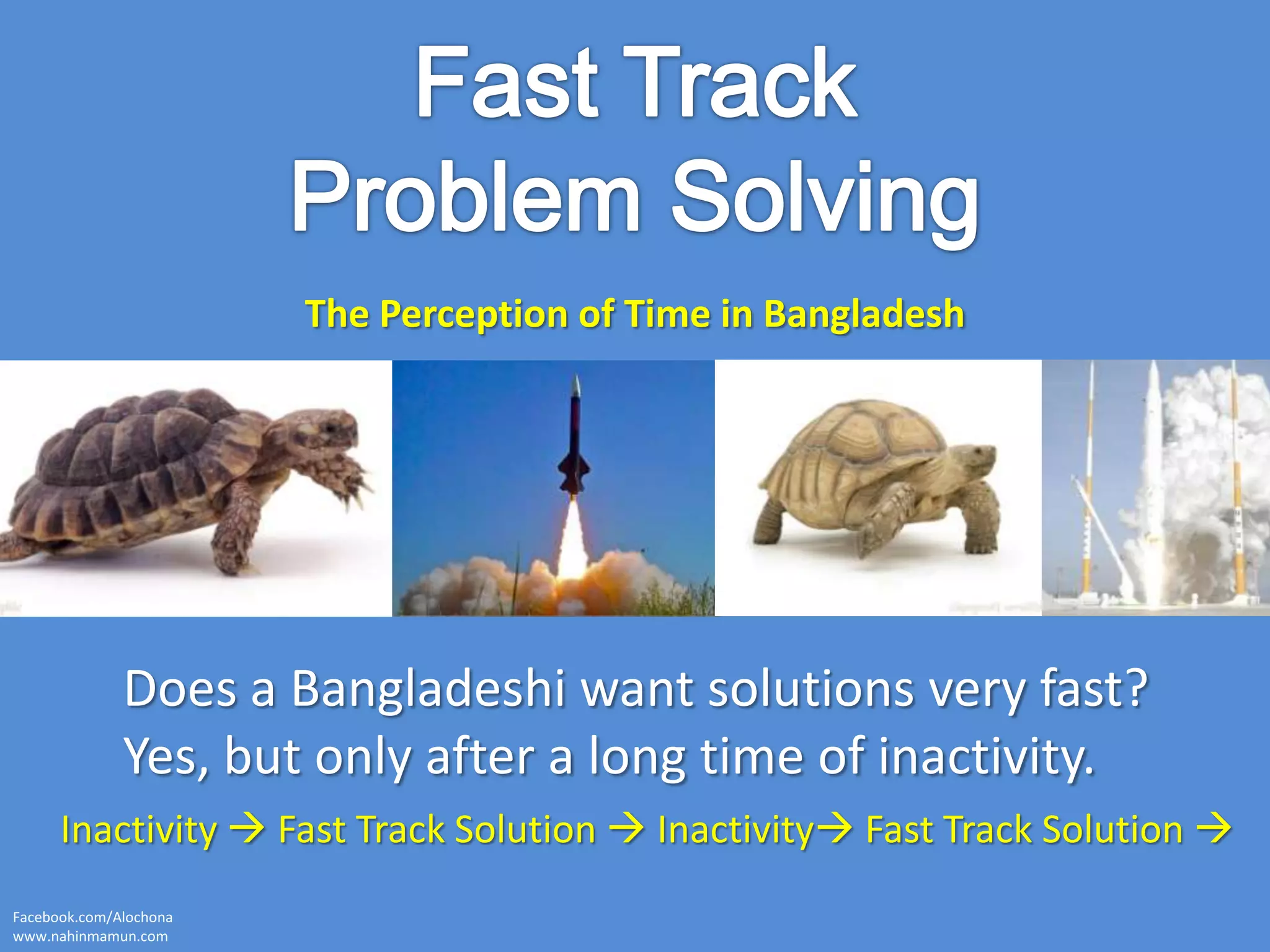 Fast Track
Problem Solving

The Perception of Time in Bangladesh

Does a Bangladeshi want solutions very fast?
Yes, but only after a long time of inactivity.

Inactivity → Fast Track Solution → Inactivity→ Fast Track Solution →

Facebook.com/Alochona
www.nahinmamun.com